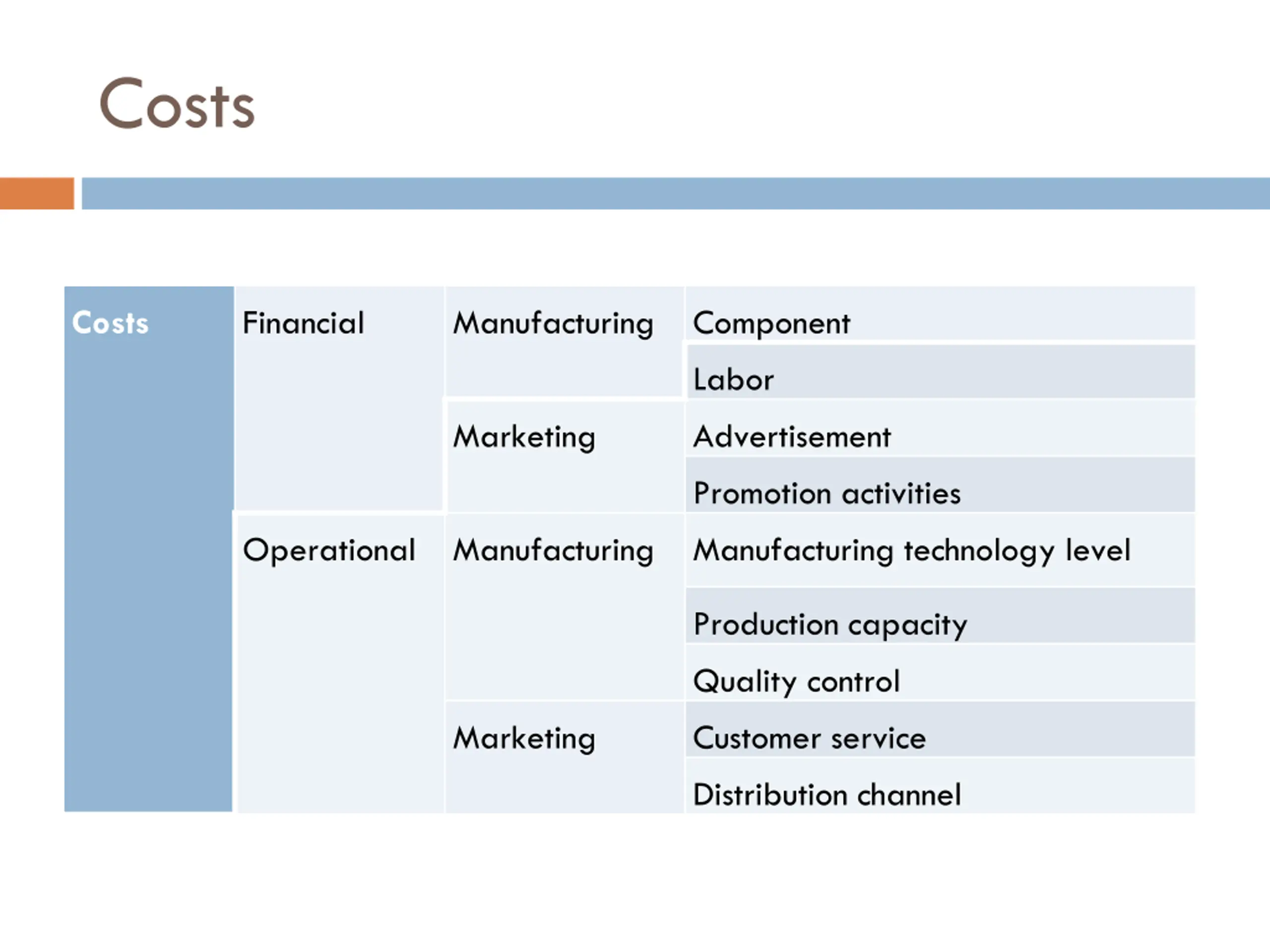 Costs

| Costs | Financial | Manufacturing | Component |
|---|---|---|---|
| | | | Labor |
| | | Marketing | Advertisement |
| | | | Promotion activities |
| | Operational | Manufacturing | Manufacturing technology level |
| | | | Production capacity |
| | | | Quality control |
| | | Marketing | Customer service |
| | | | Distribution channel |